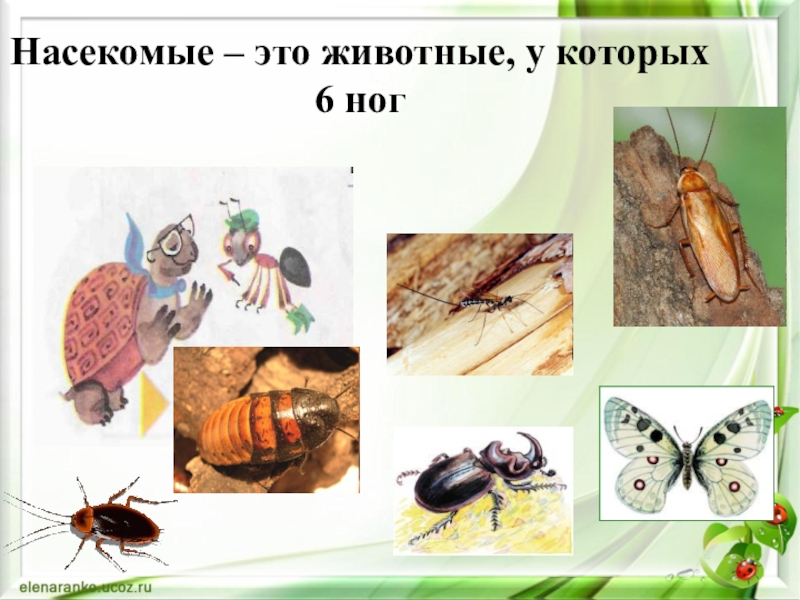 Насекомые – это животные, у которых 6 ног

elenaranko.ucoz.ru